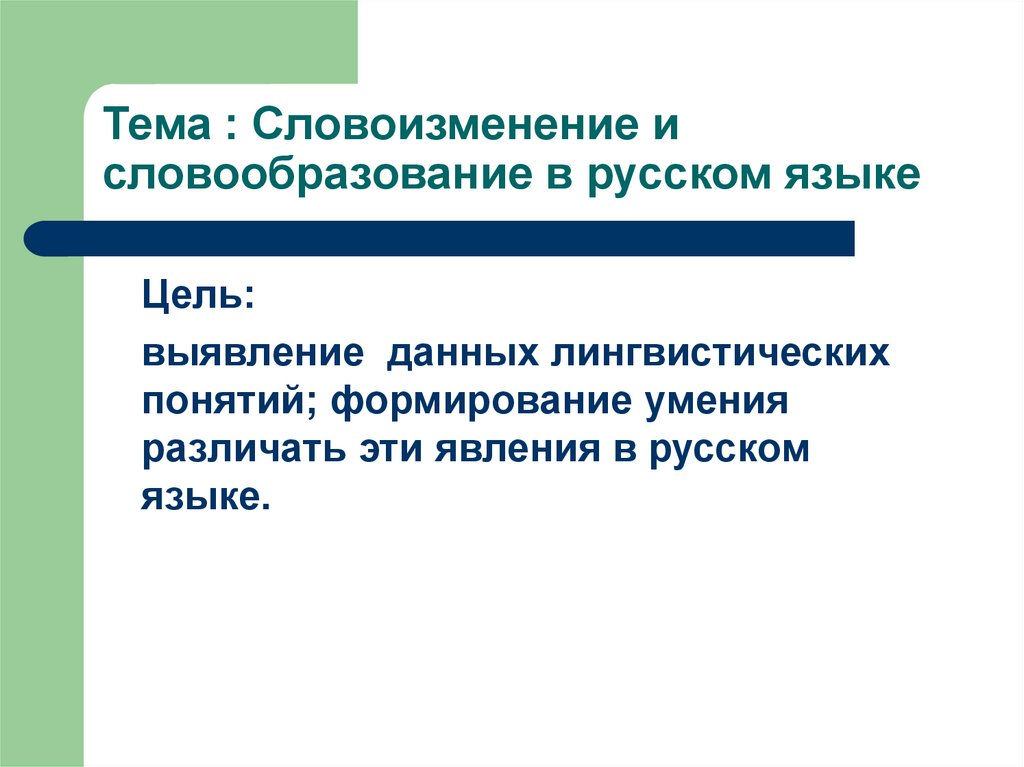 Тема : Словоизменение и словообразование в русском языке

Цель:

выявление данных лингвистических понятий; формирование умения различать эти явления в русском языке.